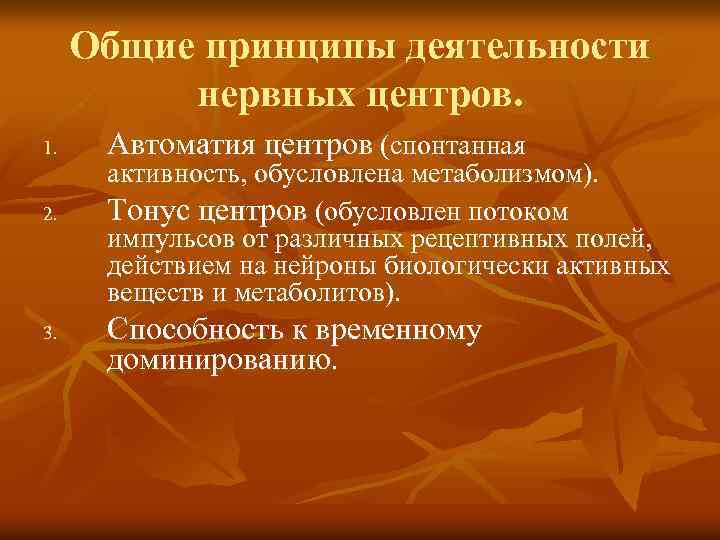 Общие принципы деятельности нервных центров.

1. Автоматия центров (спонтанная активность, обусловлена метаболизмом).
2. Тонус центров (обусловлен потоком импульсов от различных рецептивных полей, действием на нейроны биологически активных веществ и метаболитов).
3. Способность к временному доминированию.